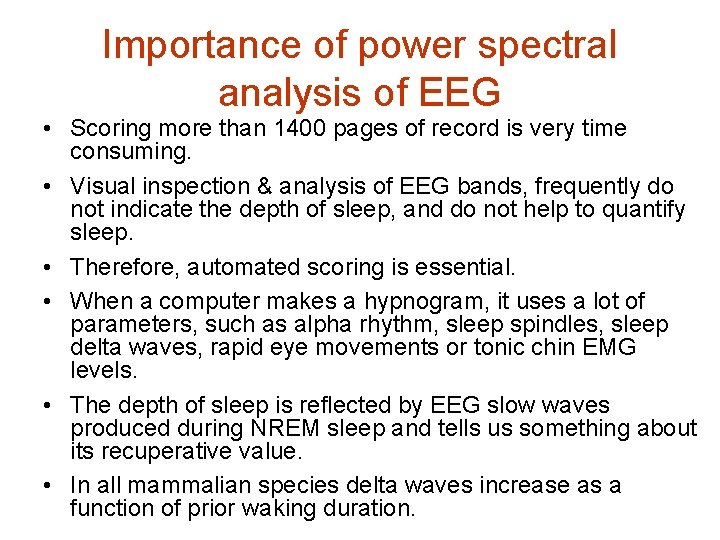 Importance of power spectral analysis of EEG

• Scoring more than 1400 pages of record is very time consuming.

• Visual inspection & analysis of EEG bands, frequently do not indicate the depth of sleep, and do not help to quantify sleep.

• Therefore, automated scoring is essential.

• When a computer makes a hypnogram, it uses a lot of parameters, such as alpha rhythm, sleep spindles, sleep delta waves, rapid eye movements or tonic chin EMG levels.

• The depth of sleep is reflected by EEG slow waves produced during NREM sleep and tells us something about its recuperative value.

• In all mammalian species delta waves increase as a function of prior waking duration.